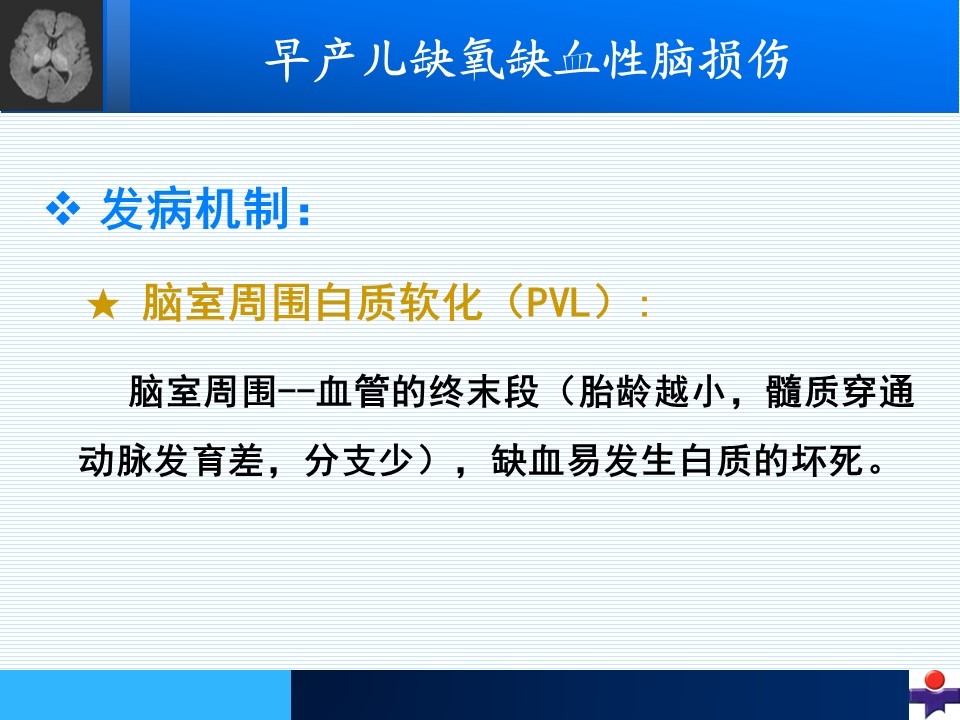 早产儿缺氧缺血性脑损伤

❖ 发病机制：

★ 脑室周围白质软化（PVL）：

脑室周围--血管的终末段（胎龄越小，髓质穿通动脉发育差，分支少），缺血易发生白质的坏死。